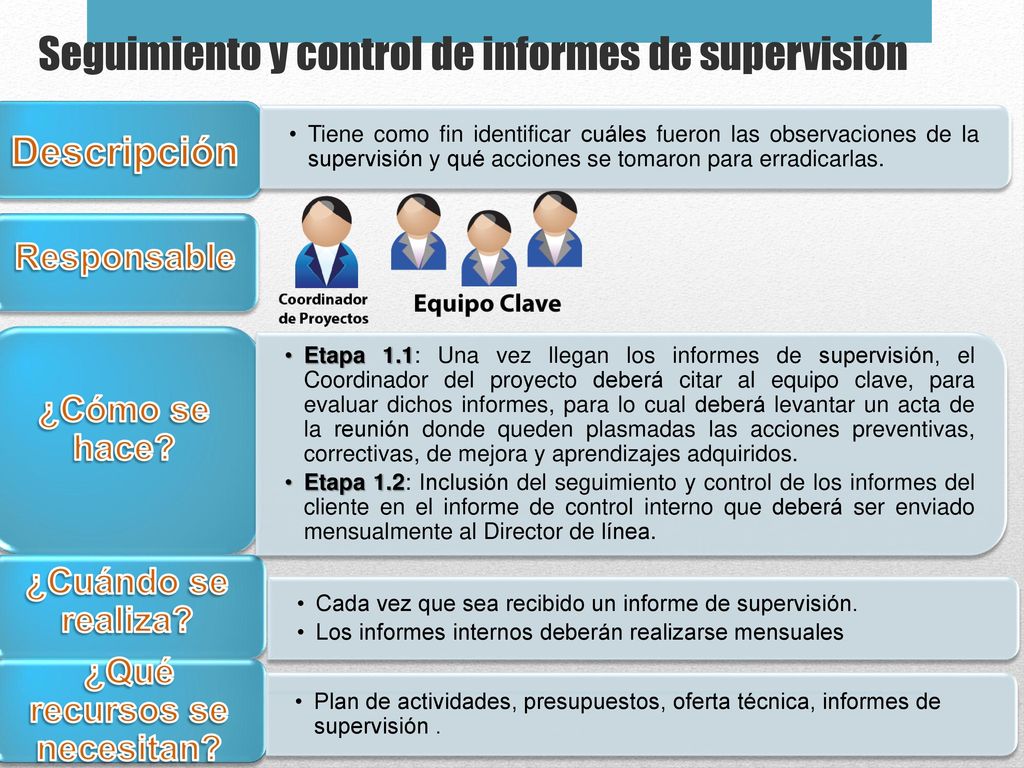 Seguimiento y control de informes de supervisión

Descripción

• Tiene como fin identificar cuáles fueron las observaciones de la supervisión y qué acciones se tomaron para erradicarlas.

Responsable

Coordinador de Proyectos

Equipo Clave

¿Cómo se hace?

• Etapa 1.1: Una vez llegan los informes de supervisión, el Coordinador del proyecto deberá citar al equipo clave, para evaluar dichos informes, para lo cual deberá levantar un acta de la reunión donde queden plasmadas las acciones preventivas, correctivas, de mejora y aprendizajes adquiridos.
• Etapa 1.2: Inclusión del seguimiento y control de los informes del cliente en el informe de control interno que deberá ser enviado mensualmente al Director de línea.

¿Cuándo se realiza?

• Cada vez que sea recibido un informe de supervisión.
• Los informes internos deberán realizarse mensuales

¿Qué recursos se necesitan?

• Plan de actividades, presupuestos, oferta técnica, informes de supervisión .